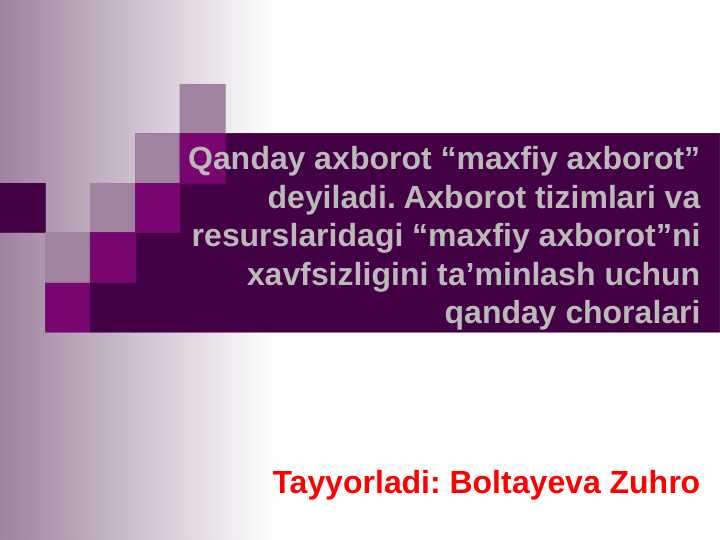 Qanday axborot “maxfiy axborot” deyiladi. Axborot tizimlari va resurslaridagi “maxfiy axborot”ni xavfsizligini ta’minlash uchun qanday choralari

Tayyorladi: Boltayeva Zuhro